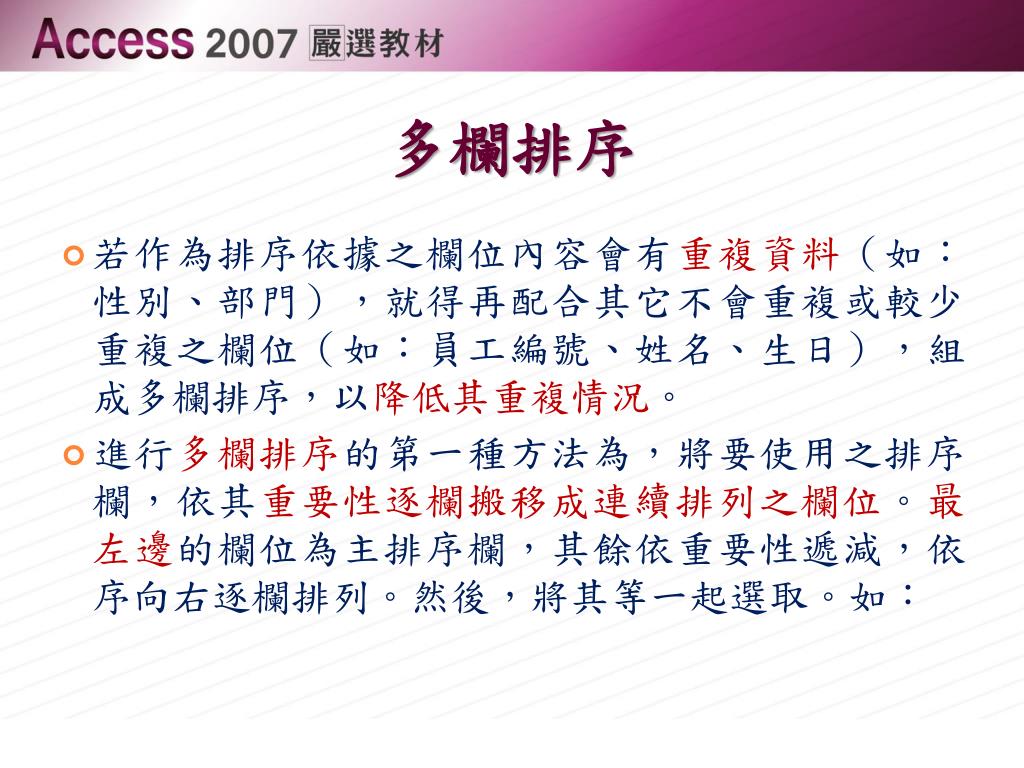 Access 2007 嚴選教材

多欄排序

若作為排序依據之欄位內容會有重複資料（如：性別、部門），就得再配合其它不會重複或較少重複之欄位（如：員工編號、姓名、生日），組成多欄排序，以降低其重複情況。

進行多欄排序的第一種方法為，將要使用之排序欄，依其重要性逐欄搬移成連續排列之欄位。最左邊的欄位為主排序欄，其餘依重要性遞減，依序向右逐欄排列。然後，將其等一起選取。如：